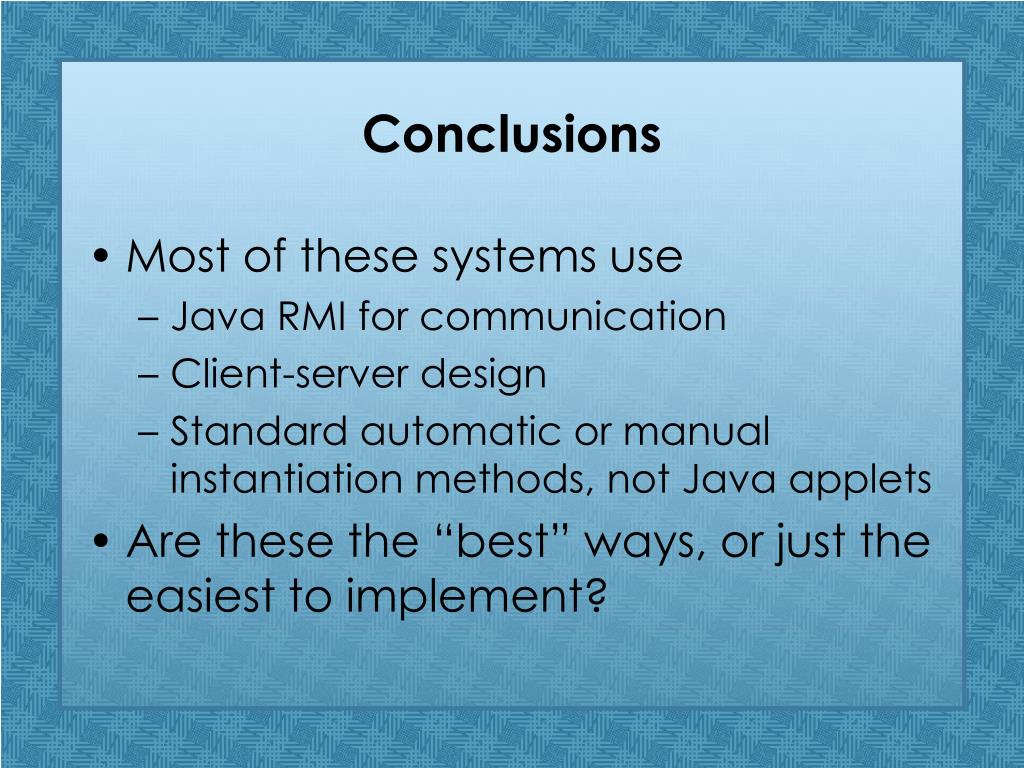 Conclusions

• Most of these systems use
– Java RMI for communication
– Client-server design
– Standard automatic or manual instantiation methods, not Java applets
• Are these the “best” ways, or just the easiest to implement?